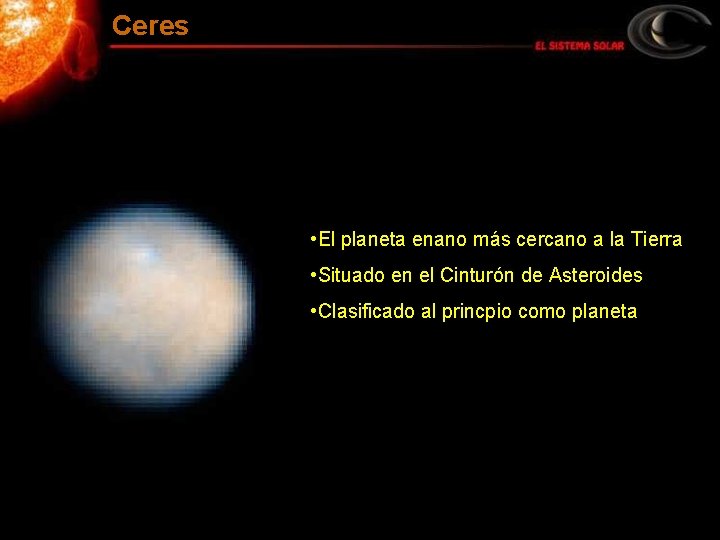 Ceres

EL SISTEMA SOLAR

•El planeta enano más cercano a la Tierra
•Situado en el Cinturón de Asteroides
•Clasificado al princpio como planeta